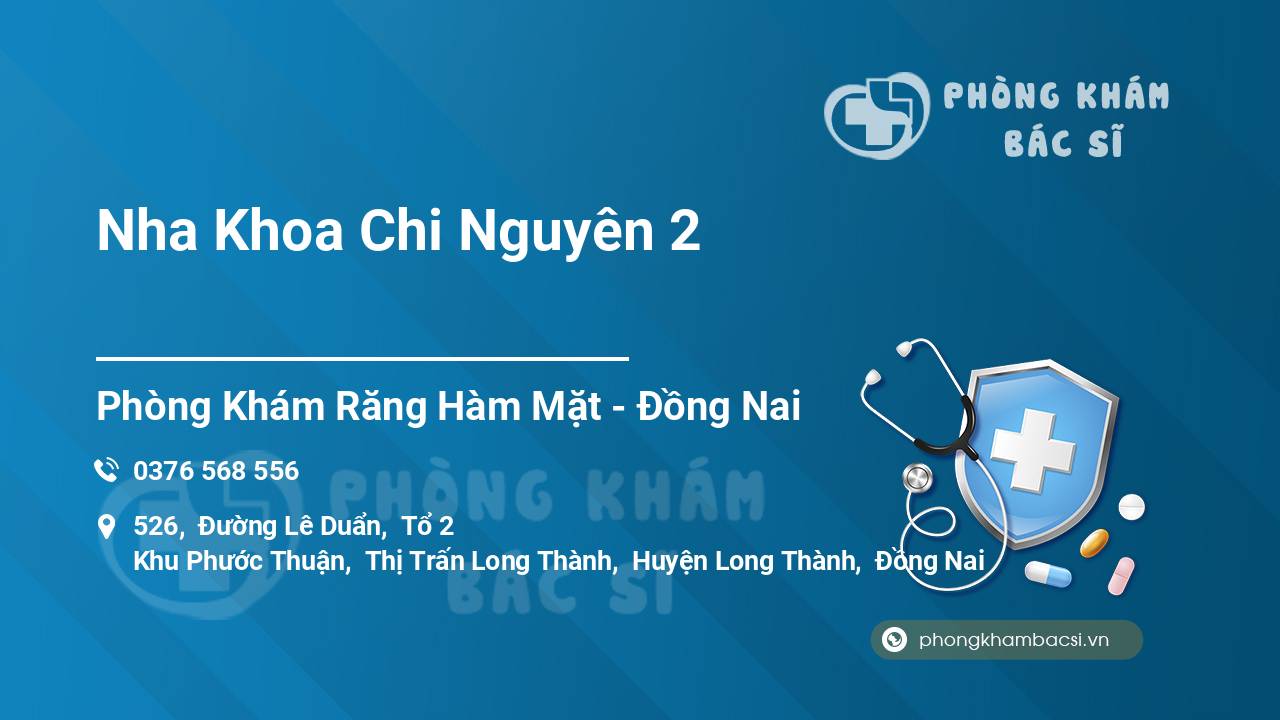 PHÒNG KHÁM
BÁC SĨ

Nha Khoa Chi Nguyên 2

Phòng Khám Răng Hàm Mặt - Đồng Nai

0376 568 556

526, Đường Lê Duẩn, Tổ 2
Khu Phước Thuận, Thị Trấn Long Thành, Huyện Long Thành, Đồng Nai

PHÒNG KHÁM
BÁC SĨ

phongkhambacsi.vn